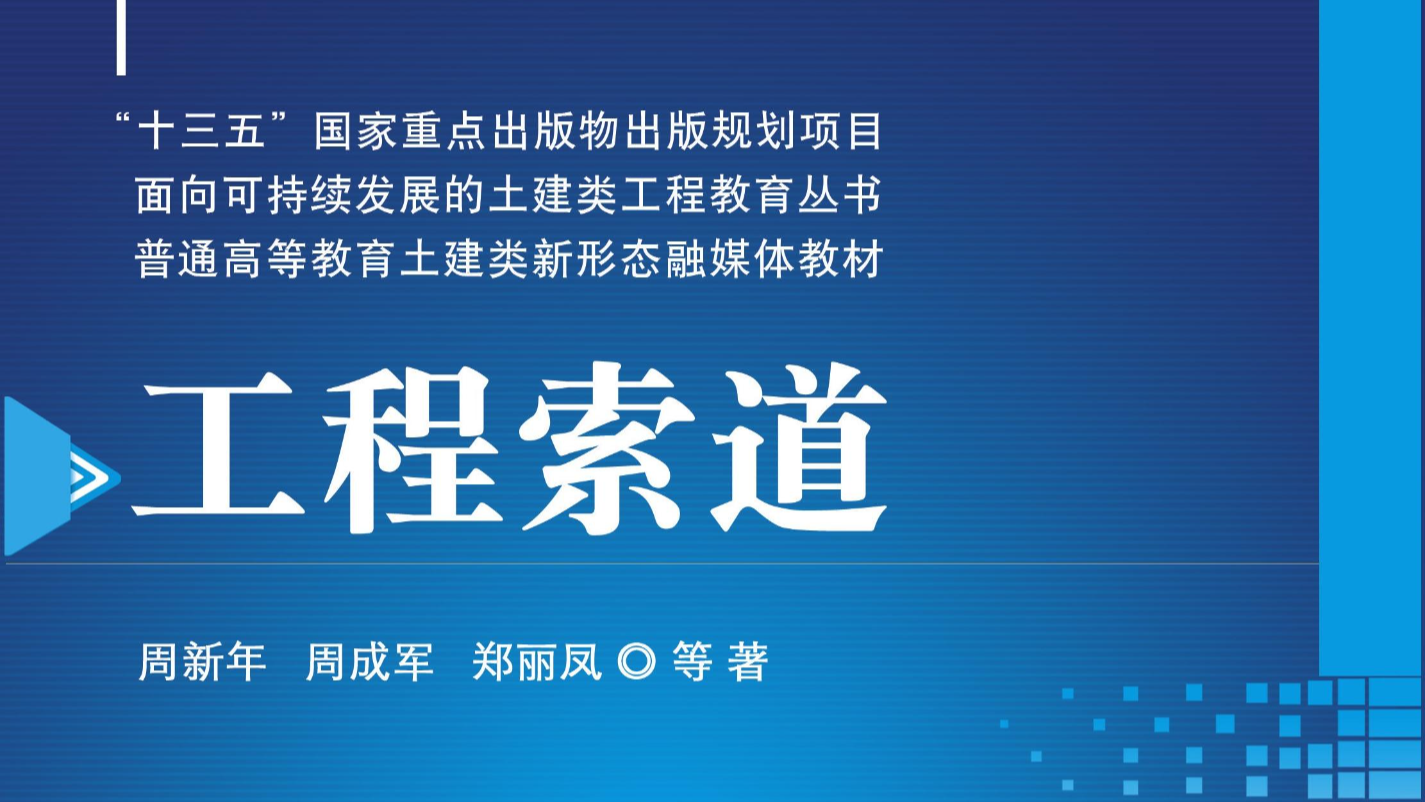 “十三五”国家重点出版物出版规划项目
面向可持续发展的土建类工程教育丛书
普通高等教育土建类新形态融媒体教材

工程索道

周新年 周成军 郑丽凤 ◎ 等 著